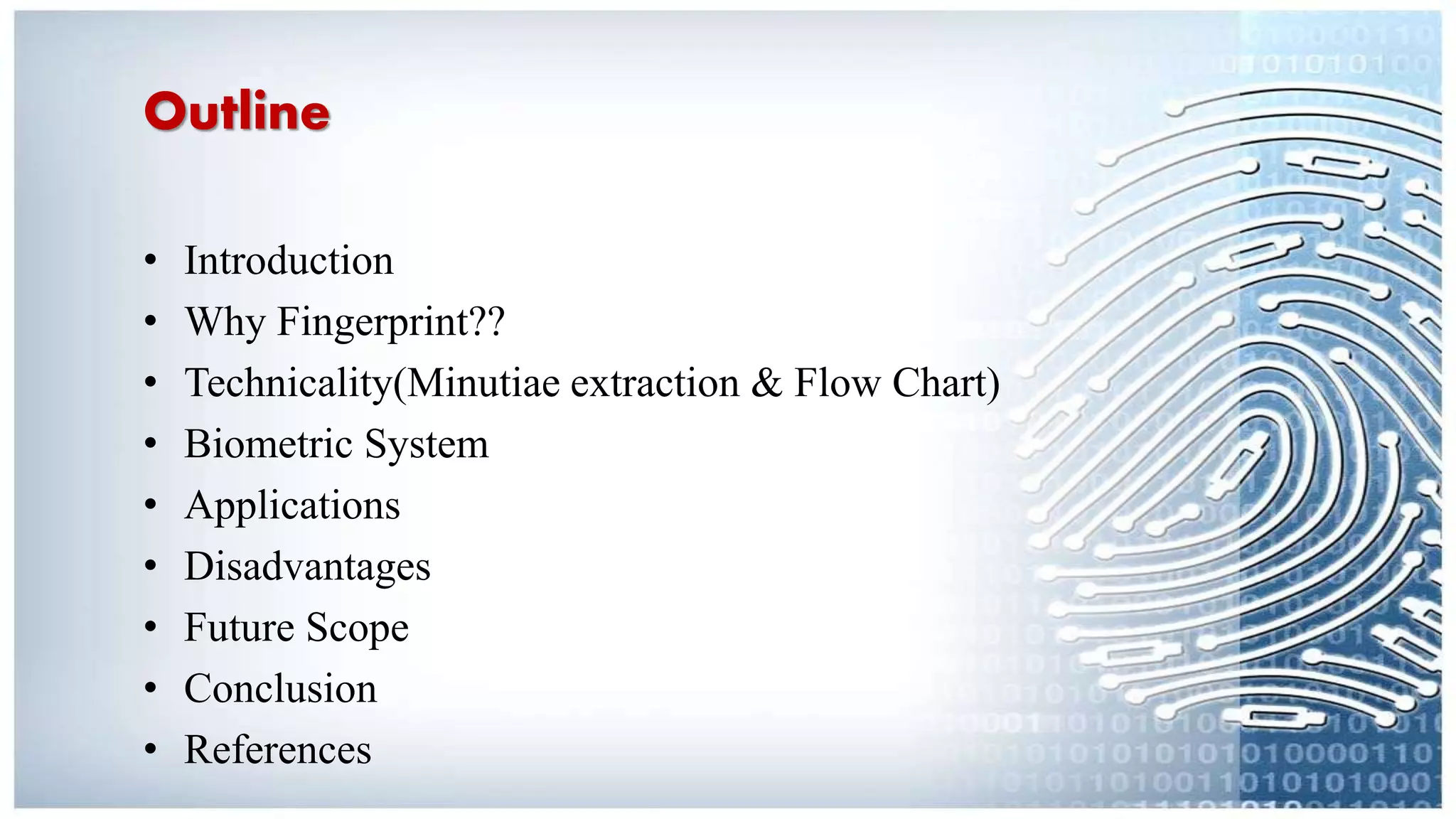 Outline

• Introduction
• Why Fingerprint??
• Technicality(Minutiae extraction & Flow Chart)
• Biometric System
• Applications
• Disadvantages
• Future Scope
• Conclusion
• References